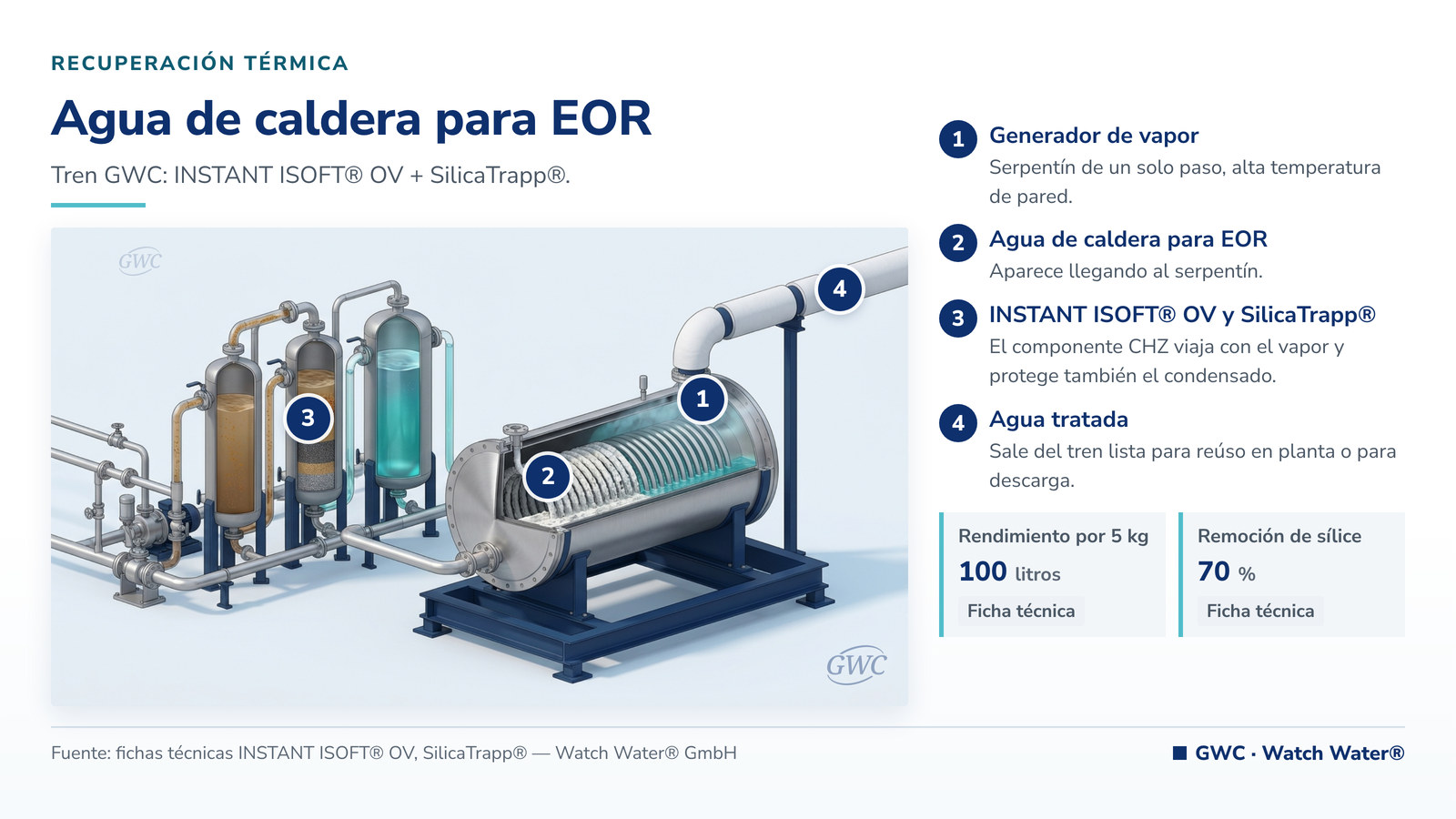 RECUPERACIÓN TÉRMICA

Agua de caldera para EOR

Tren GWC: INSTANT ISOFT® OV + SilicaTrapp®.

GWC

3

4

1

2

GWC

1 Generador de vapor
Serpentín de un solo paso, alta temperatura de pared.

2 Agua de caldera para EOR
Aparece llegando al serpentín.

3 INSTANT ISOFT® OV y SilicaTrapp®
El componente CHZ viaja con el vapor y protege también el condensado.

4 Agua tratada
Sale del tren lista para reúso en planta o para descarga.

Rendimiento por 5 kg
100 litros
Ficha técnica

Remoción de sílice
70 %
Ficha técnica

Fuente: fichas técnicas INSTANT ISOFT® OV, SilicaTrapp® — Watch Water® GmbH

GWC · Watch Water®